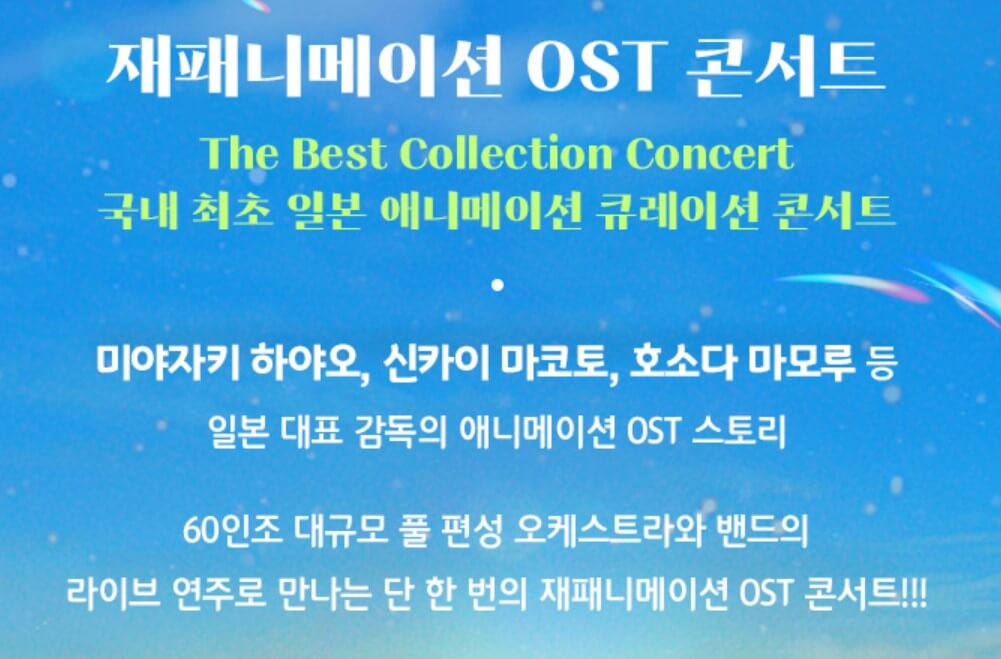 재패니메이션 OST 콘서트

The Best Collection Concert
국내 최초 일본 애니메이션 큐레이션 콘서트

•

미야자키 하야오, 신카이 마코토, 호소다 마모루 등
일본 대표 감독의 애니메이션 OST 스토리

60인조 대규모 풀 편성 오케스트라와 밴드의
라이브 연주로 만나는 단 한 번의 재패니메이션 OST 콘서트!!!